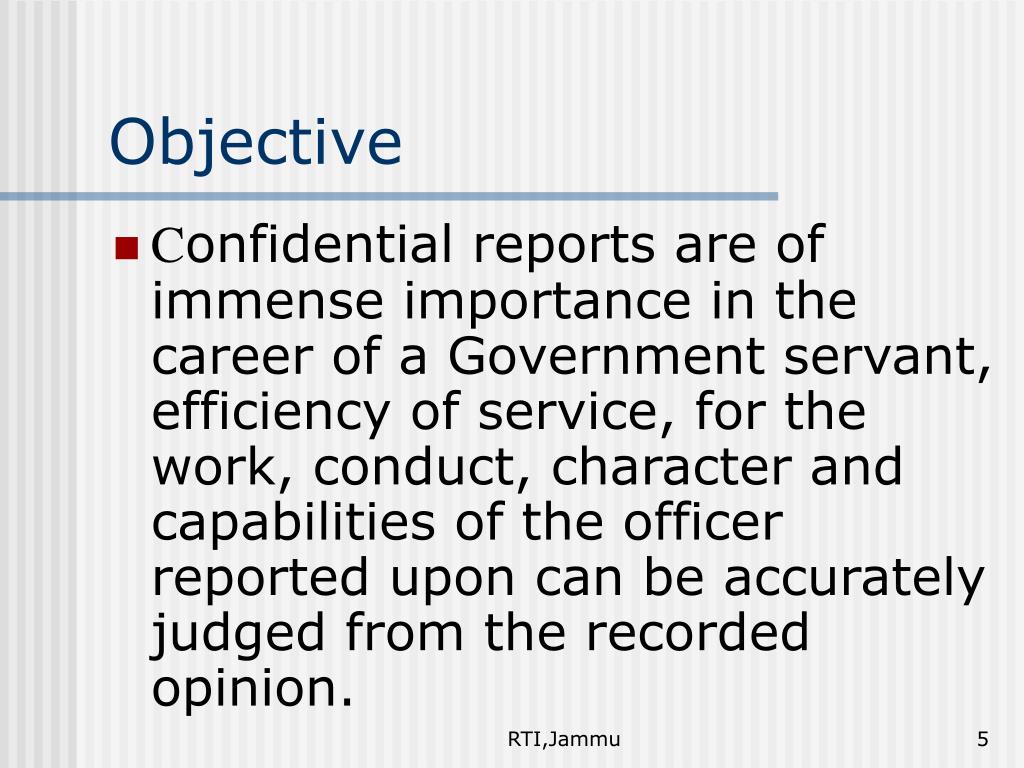 Objective

Confidential reports are of immense importance in the career of a Government servant, efficiency of service, for the work, conduct, character and capabilities of the officer reported upon can be accurately judged from the recorded opinion.

RTI,Jammu

5